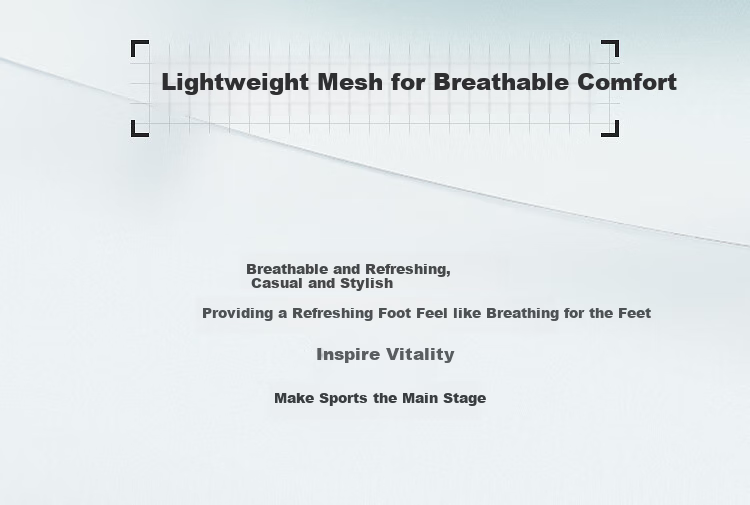 Lightweight Mesh for Breathable Comfort

Breathable and Refreshing,
Casual and Stylish

Providing a Refreshing Foot Feel like Breathing for the Feet

Inspire Vitality

Make Sports the Main Stage